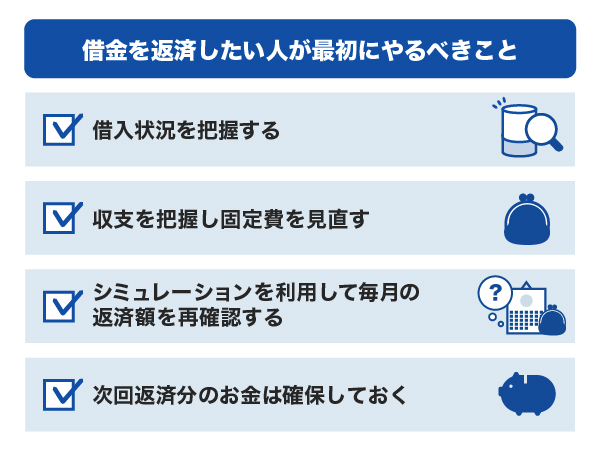 借金を返済したい人が最初にやるべきこと

借入状況を把握する

収支を把握し固定費を見直す

シミュレーションを利用して毎月の返済額を再確認する

?

次回返済分のお金は確保しておく